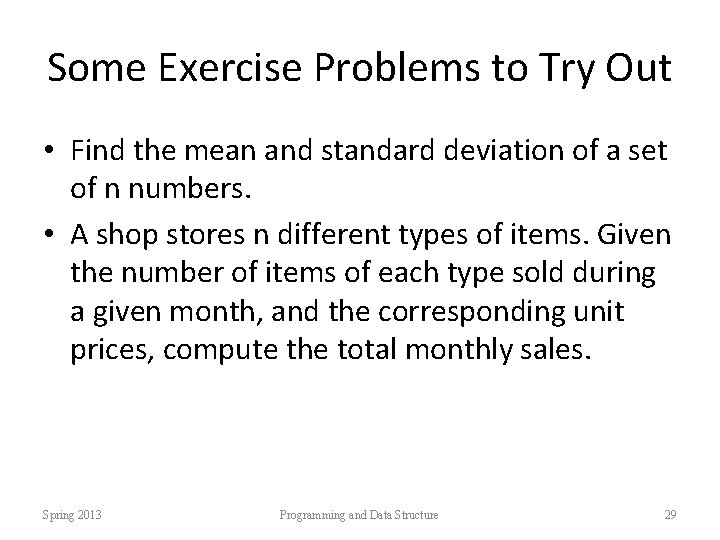 Some Exercise Problems to Try Out

• Find the mean and standard deviation of a set of n numbers.

• A shop stores n different types of items. Given the number of items of each type sold during a given month, and the corresponding unit prices, compute the total monthly sales.

Spring 2013

Programming and Data Structure

29